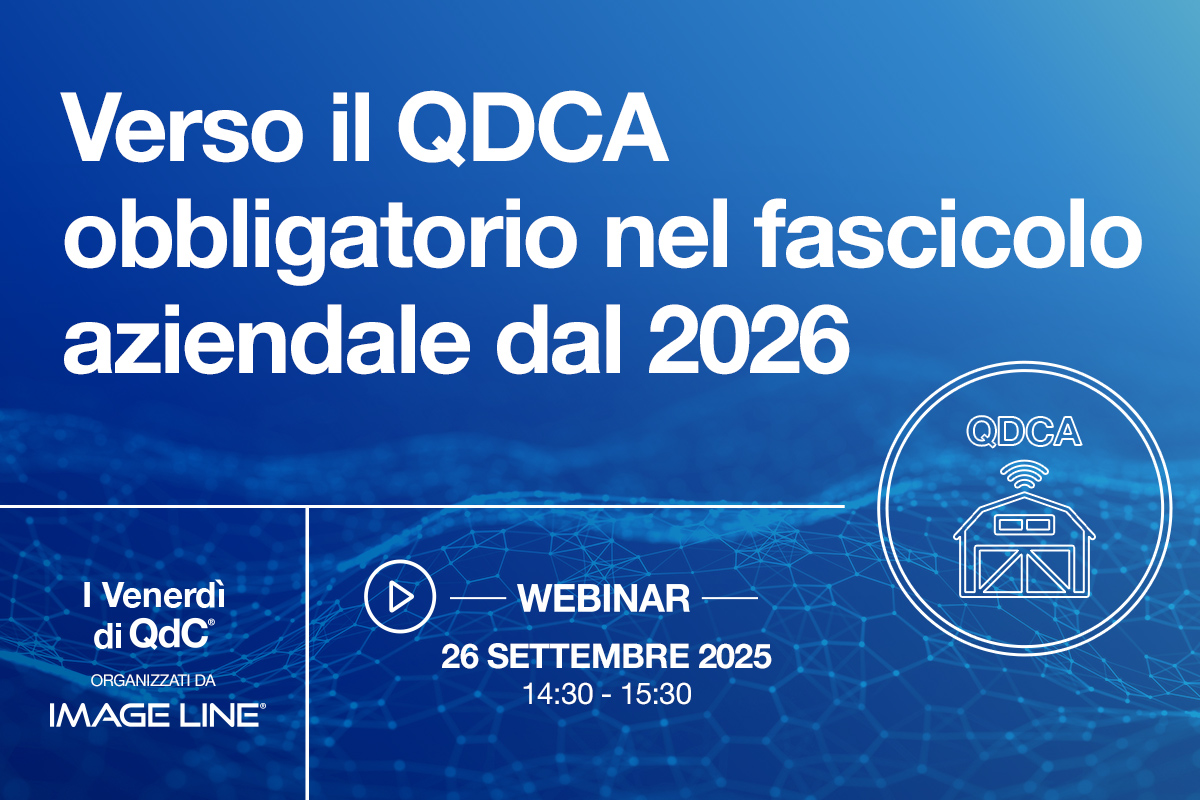 Verso il QDCA obbligatorio nel fascicolo aziendale dal 2026

QDCA

I Venerdì di QdC®
ORGANIZZATI DA
IMAGE LINE®

WEBINAR
26 SETTEMBRE 2025
14:30 - 15:30